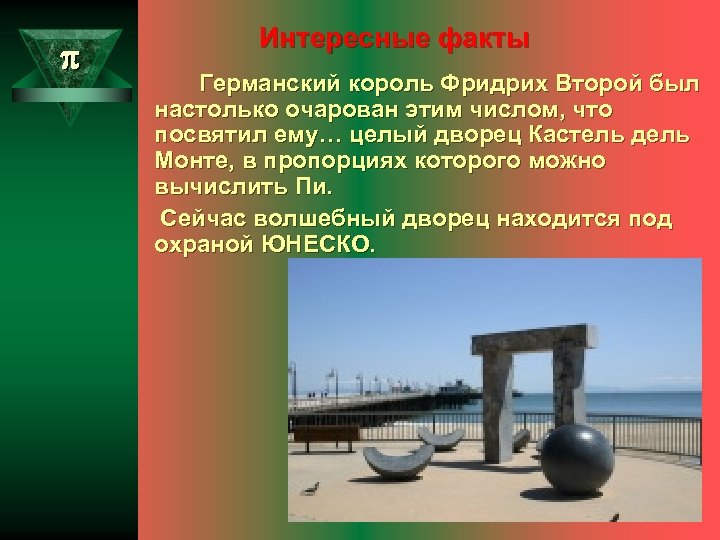 $\pi$

Интересные факты

Германский король Фридрих Второй был настолько очарован этим числом, что посвятил ему… целый дворец Кастель дель Монте, в пропорциях которого можно вычислить Пи.

Сейчас волшебный дворец находится под охраной ЮНЕСКО.